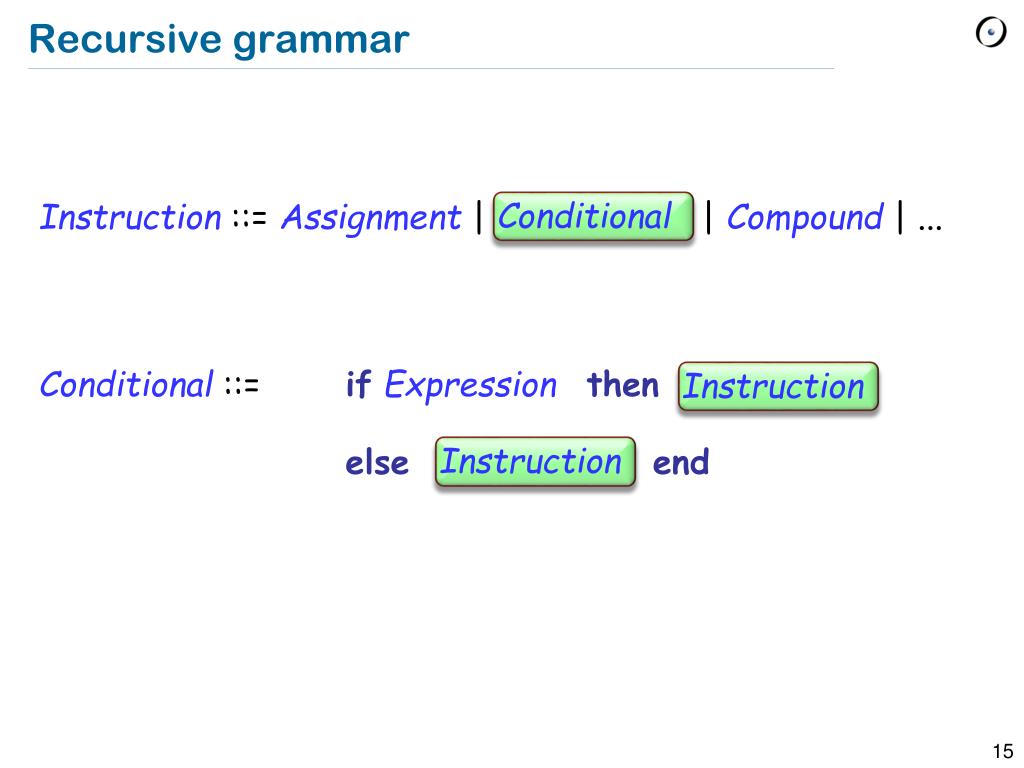 Recursive grammar

Instruction ::= Assignment | Conditional | Compound | ...

Conditional ::= if Expression then Instruction
else Instruction end

15